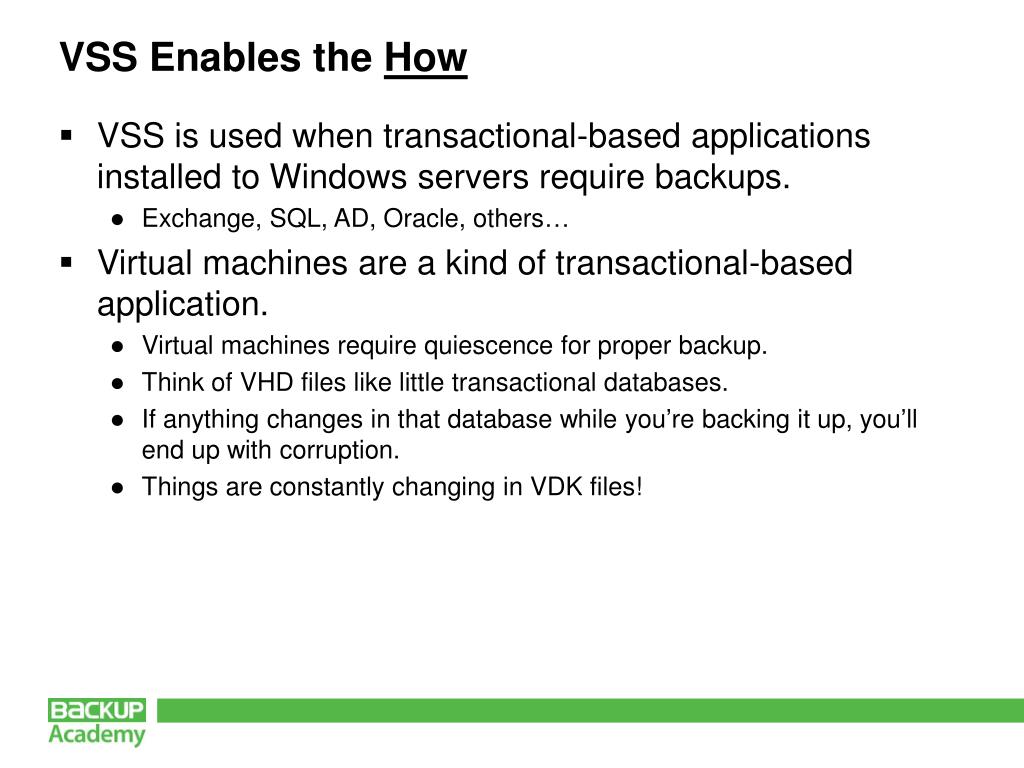 VSS Enables the How

▪ VSS is used when transactional-based applications installed to Windows servers require backups.
  ● Exchange, SQL, AD, Oracle, others…
▪ Virtual machines are a kind of transactional-based application.
  ● Virtual machines require quiescence for proper backup.
  ● Think of VHD files like little transactional databases.
  ● If anything changes in that database while you're backing it up, you'll end up with corruption.
  ● Things are constantly changing in VDK files!

BACKUP
Academy